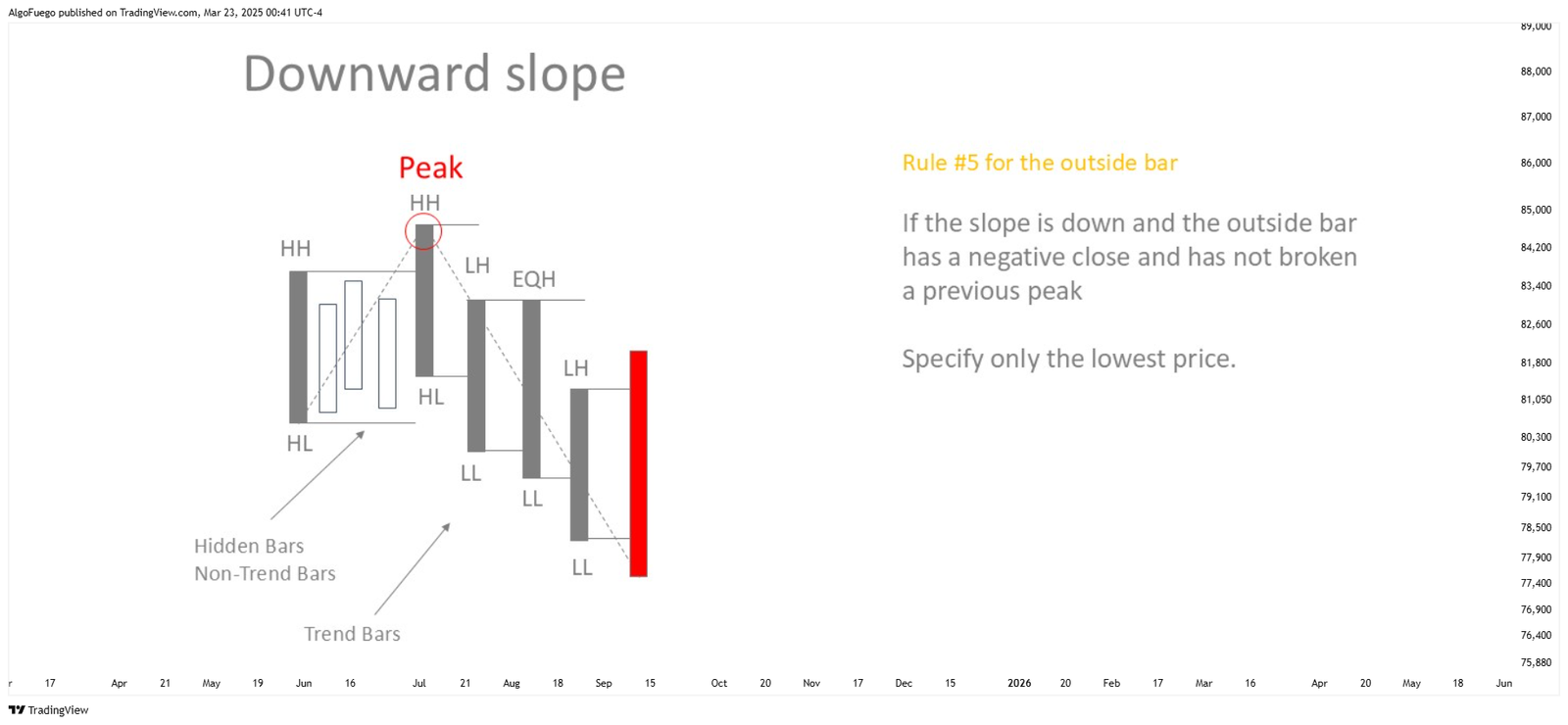 AlgoFuego published on TradingView.com, Mar 23, 2025 00:41 UTC-4

Downward slope

Peak

HH

HH

LH

EQH

LH

HL

HL

LL

LL

LL

Hidden Bars
Non-Trend Bars

Trend Bars

Rule #5 for the outside bar

If the slope is down and the outside bar has a negative close and has not broken a previous peak

Specify only the lowest price.

89,000
88,000
87,000
86,000
85,000
84,200
83,400
82,600
81,800
81,050
80,300
79,700
79,100
78,500
77,900
77,400
76,900
76,400
75,880

r 17 Apr 21 May 19 Jun 16 Jul 21 Aug 18 Sep 15 Oct 20 Nov 17 Dec 15 2026 20 Feb 17 Mar 16 Apr 20 May 18 Jun

TradingView